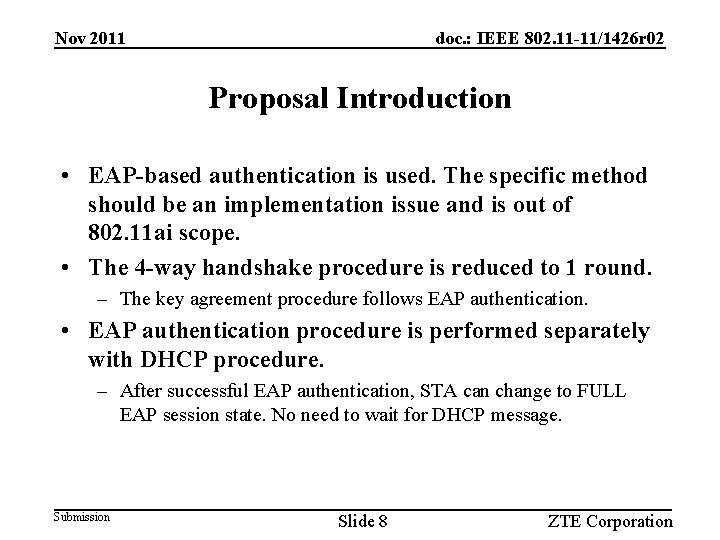 Nov 2011

doc.: IEEE 802.11-11/1426r02

Proposal Introduction

• EAP-based authentication is used. The specific method should be an implementation issue and is out of 802.11ai scope.

• The 4-way handshake procedure is reduced to 1 round.
– The key agreement procedure follows EAP authentication.

• EAP authentication procedure is performed separately with DHCP procedure.
– After successful EAP authentication, STA can change to FULL EAP session state. No need to wait for DHCP message.

Submission

Slide 8

ZTE Corporation